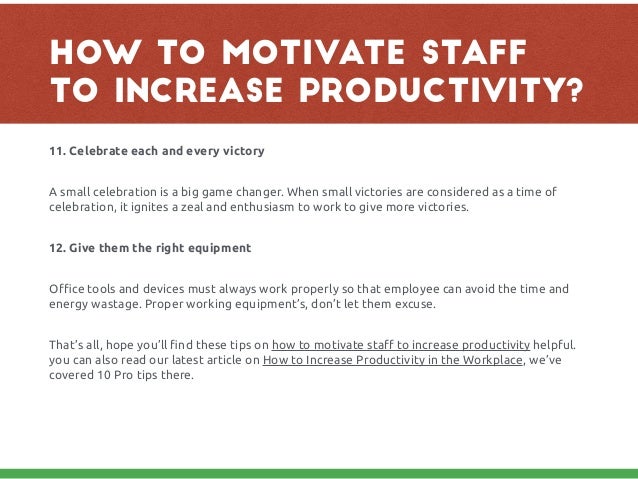 HOW TO MOTIVATE STAFF TO INCREASE PRODUCTIVITY?

11. Celebrate each and every victory

A small celebration is a big game changer. When small victories are considered as a time of celebration, it ignites a zeal and enthusiasm to work to give more victories.

12. Give them the right equipment

Office tools and devices must always work properly so that employee can avoid the time and energy wastage. Proper working equipment's, don't let them excuse.

That's all, hope you'll find these tips on how to motivate staff to increase productivity helpful. you can also read our latest article on How to Increase Productivity in the Workplace, we've covered 10 Pro tips there.